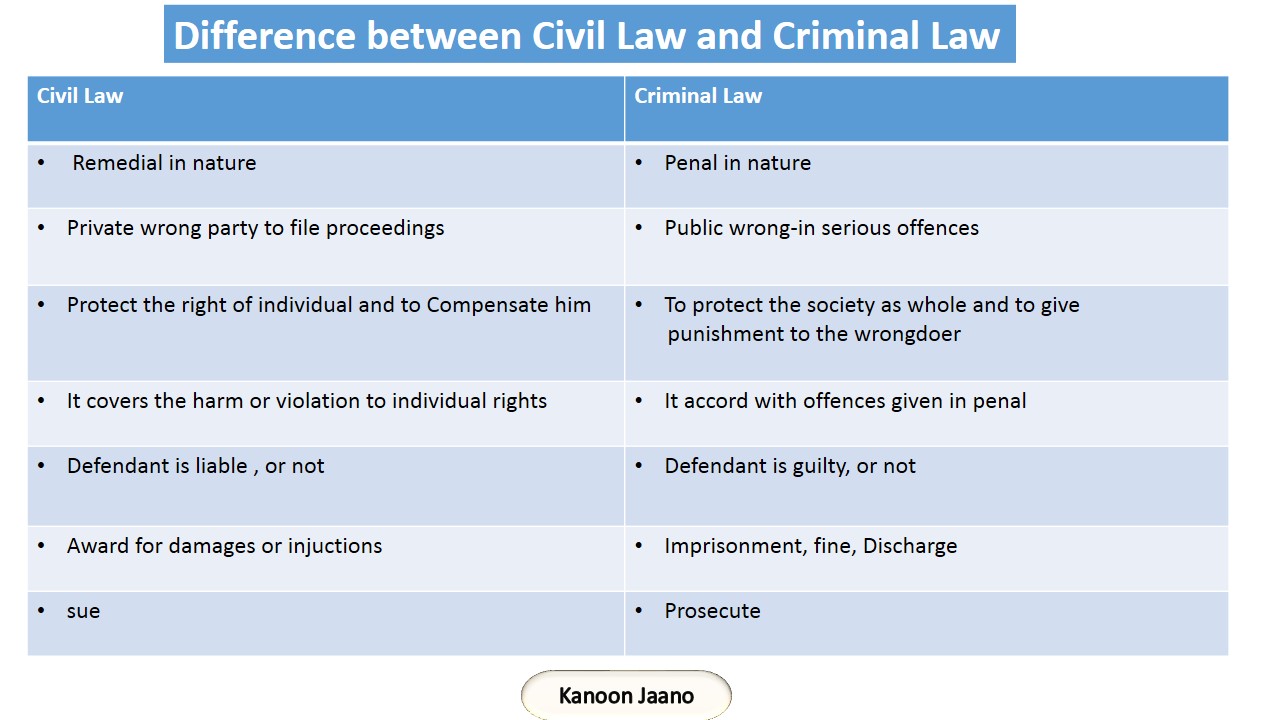 Difference between Civil Law and Criminal Law

| Civil Law | Criminal Law |
|---|---|
| • Remedial in nature | • Penal in nature |
| • Private wrong party to file proceedings | • Public wrong-in serious offences |
| • Protect the right of individual and to Compensate him | • To protect the society as whole and to give punishment to the wrongdoer |
| • It covers the harm or violation to individual rights | • It accord with offences given in penal |
| • Defendant is liable , or not | • Defendant is guilty, or not |
| • Award for damages or injuctions | • Imprisonment, fine, Discharge |
| • sue | • Prosecute |

Kanoon Jaano